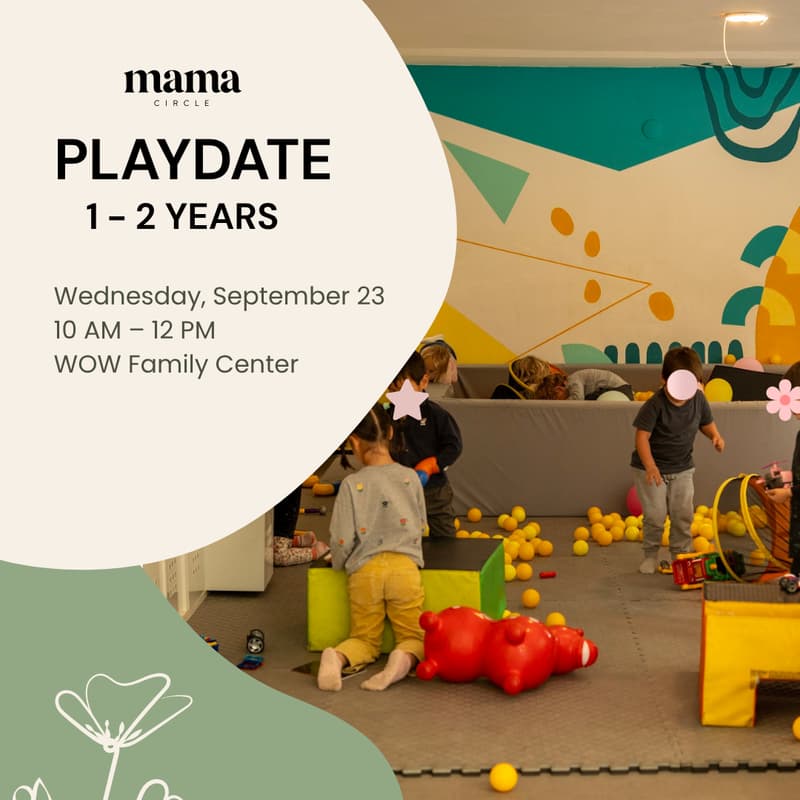 mama
CIRCLE

PLAYDATE
1 - 2 YEARS

Wednesday, September 23
10 AM – 12 PM
WOW Family Center